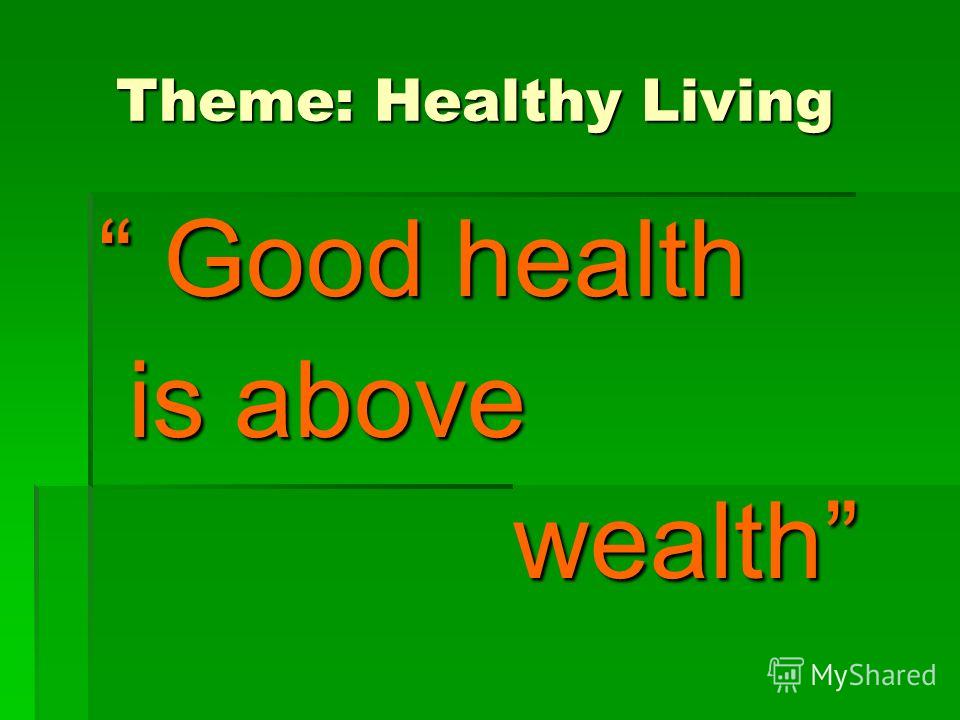 Theme: Healthy Living

“ Good health is above wealth”

MyShared